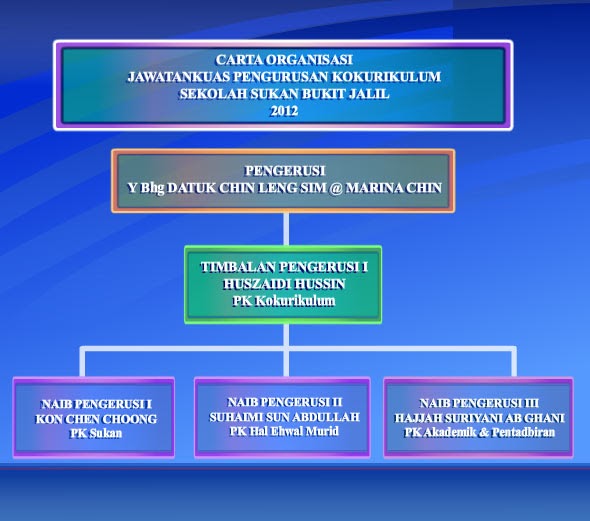 CARTA ORGANISASI
JAWATANKUAS PENGURUSAN KOKURIKULUM
SEKOLAH SUKAN BUKIT JALIL
2012

PENGERUSI
Y Bhg DATUK CHIN LENG SIM @ MARINA CHIN

TIMBALAN PENGERUSI I
HUSZAIDI HUSSIN
PK Kokurikulum

NAIB PENGERUSI I
KON CHEN CHOONG
PK Sukan

NAIB PENGERUSI II
SUHAIMI SUN ABDULLAH
PK Hal Ehwal Murid

NAIB PENGERUSI III
HAJJAH SURIYANI AB GHANI
PK Akademik & Pentadbiran